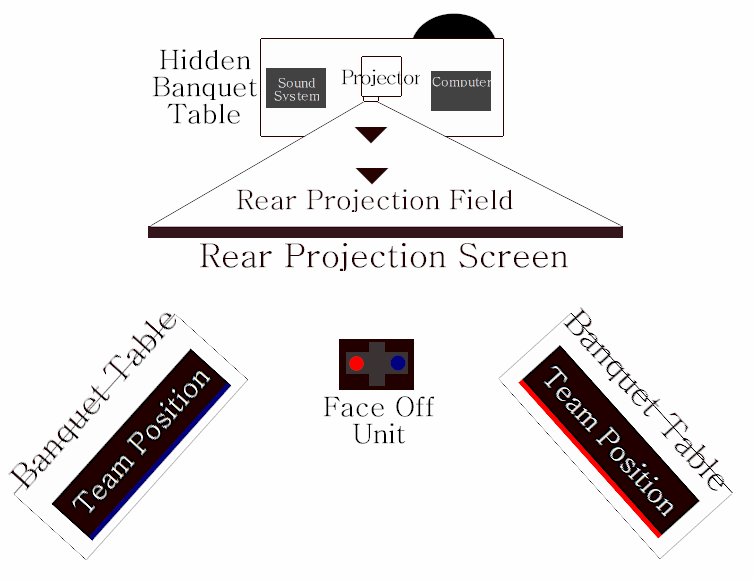 Hidden Banquet Table

Sound System

Projector

Computer

Rear Projection Field

Rear Projection Screen

Banquet Table

Team Position

Face Off Unit

Banquet Table

Team Position